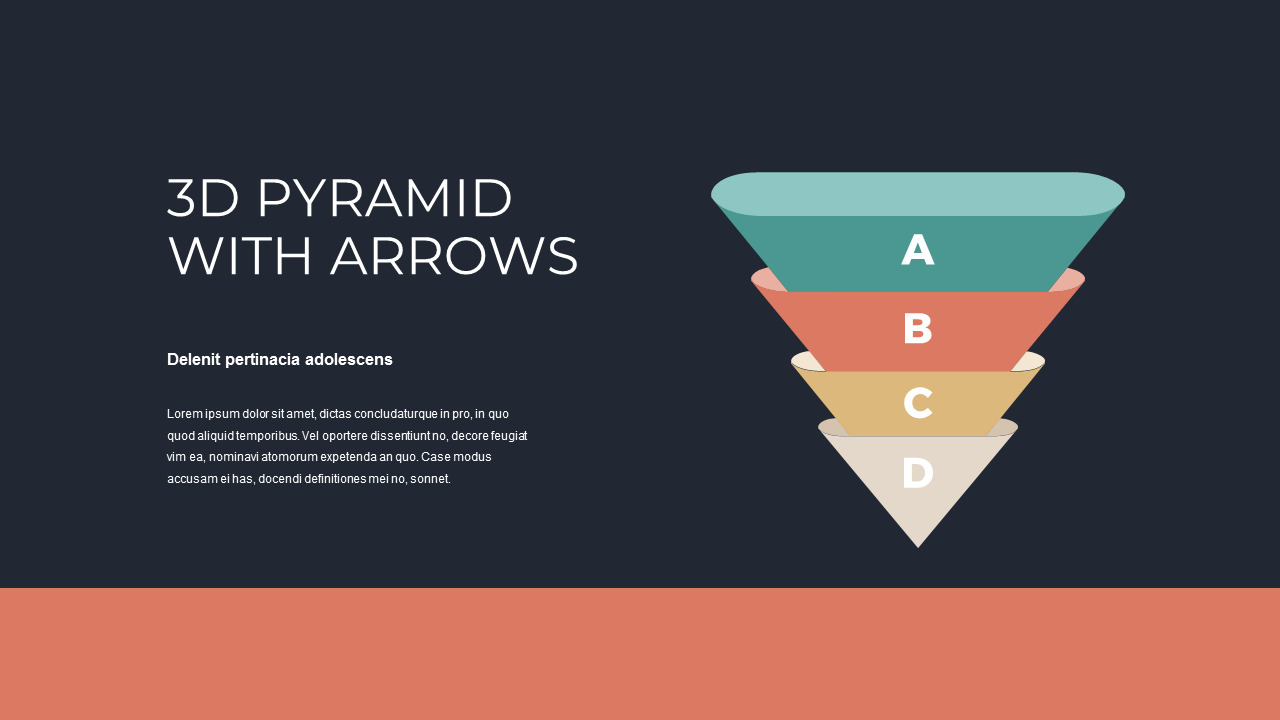 3D PYRAMID WITH ARROWS

Delenit pertinacia adolescens

Lorem ipsum dolor sit amet, dictas concludaturque in pro, in quo quod aliquid temporibus. Vel oportere dissentiunt no, decore feugiat vim ea, nominavi atomorum expetenda an quo. Case modus accusam ei has, docendi definitiones mei no, sonnet.

A

B

C

D